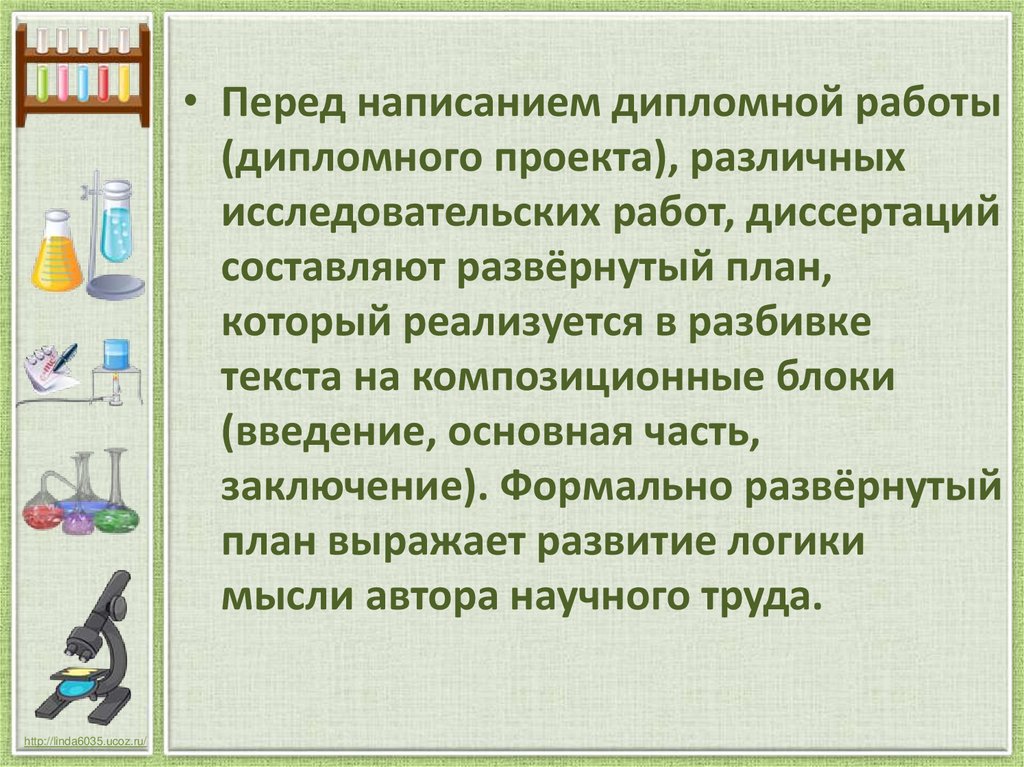 • Перед написанием дипломной работы (дипломного проекта), различных исследовательских работ, диссертаций составляют развёрнутый план, который реализуется в разбивке текста на композиционные блоки (введение, основная часть, заключение). Формально развёрнутый план выражает развитие логики мысли автора научного труда.

http://linda6035.ucoz.ru/